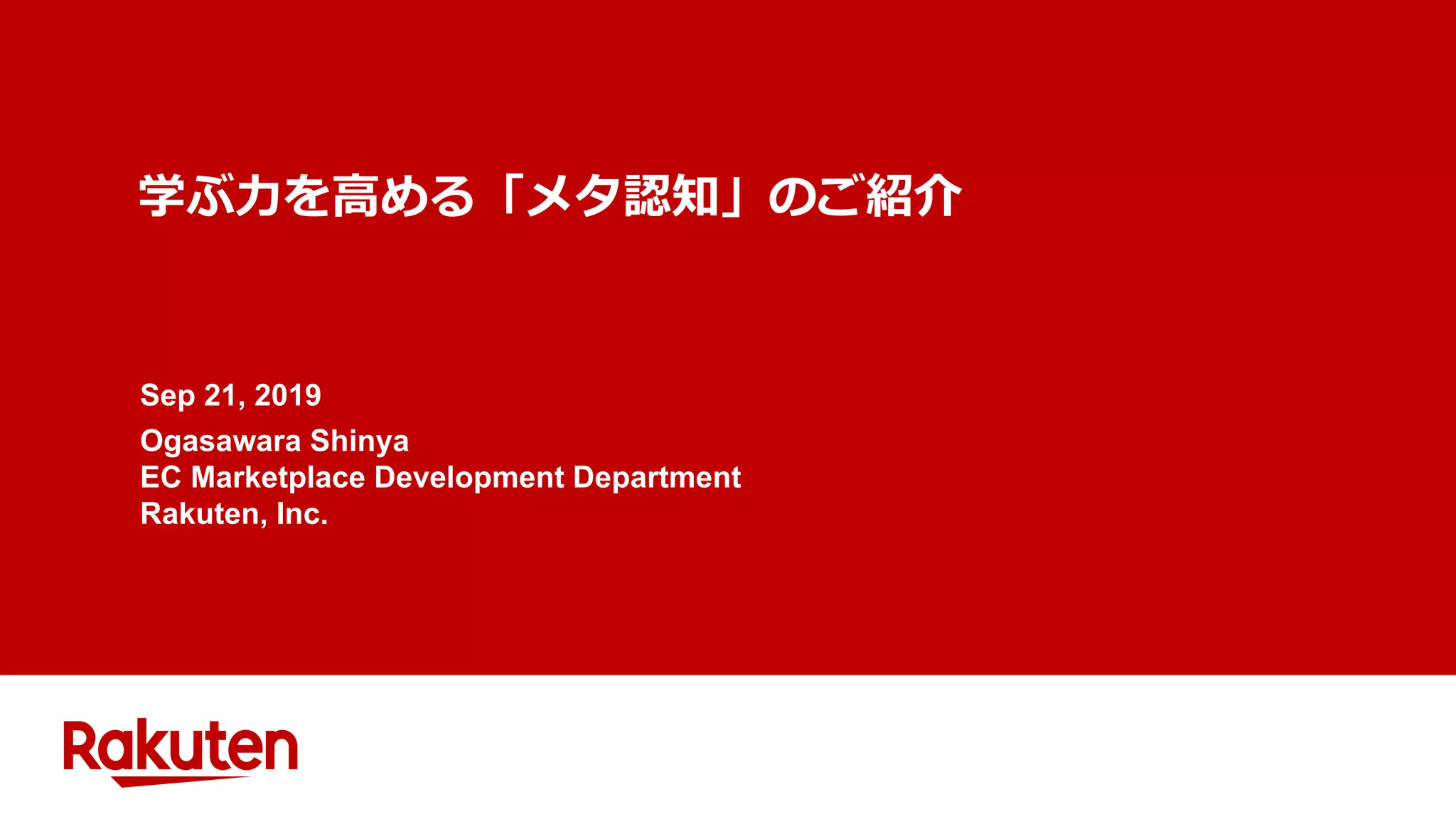 学ぶ力を高める「メタ認知」のご紹介

Sep 21, 2019

Ogasawara Shinya
EC Marketplace Development Department
Rakuten, Inc.

Rakuten